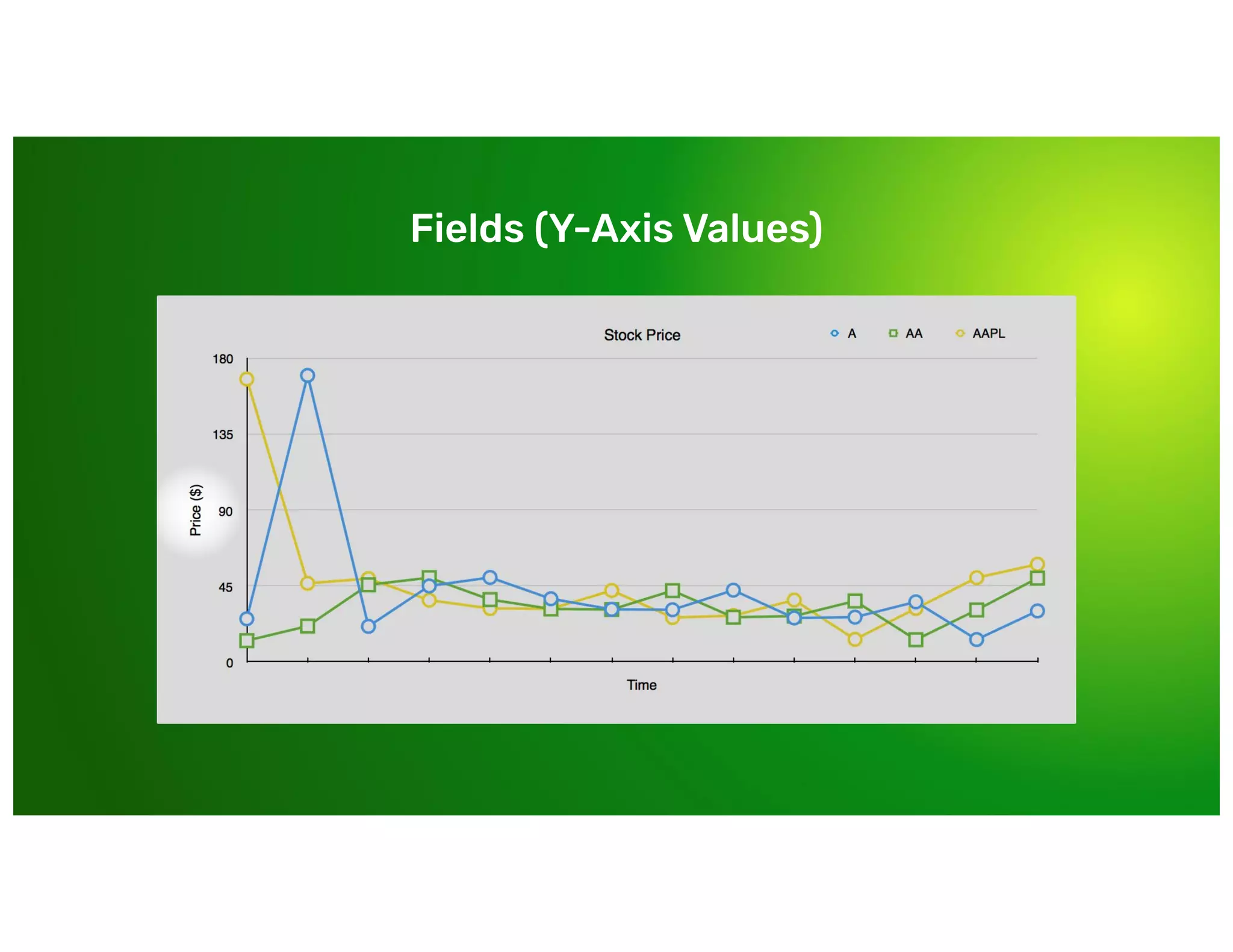 Fields (Y-Axis Values)

Stock Price

A AA AAPL

180
135
90
45
0

Price ($)

Time